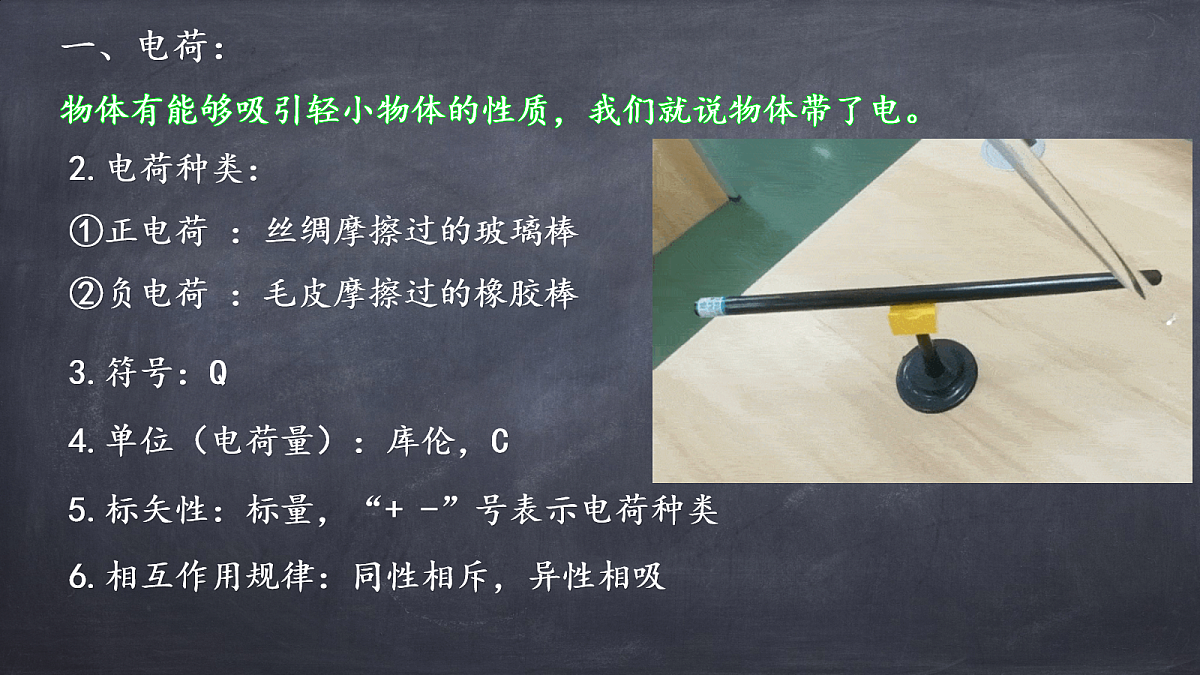 一、电荷：

物体有能够吸引轻小物体的性质，我们就说物体带了电。

2.电荷种类：

①正电荷 ：丝绸摩擦过的玻璃棒

②负电荷 ：毛皮摩擦过的橡胶棒

3.符号：Q

4.单位（电荷量）：库伦，C

5.标矢性：标量，“+ -”号表示电荷种类

6.相互作用规律：同性相斥，异性相吸